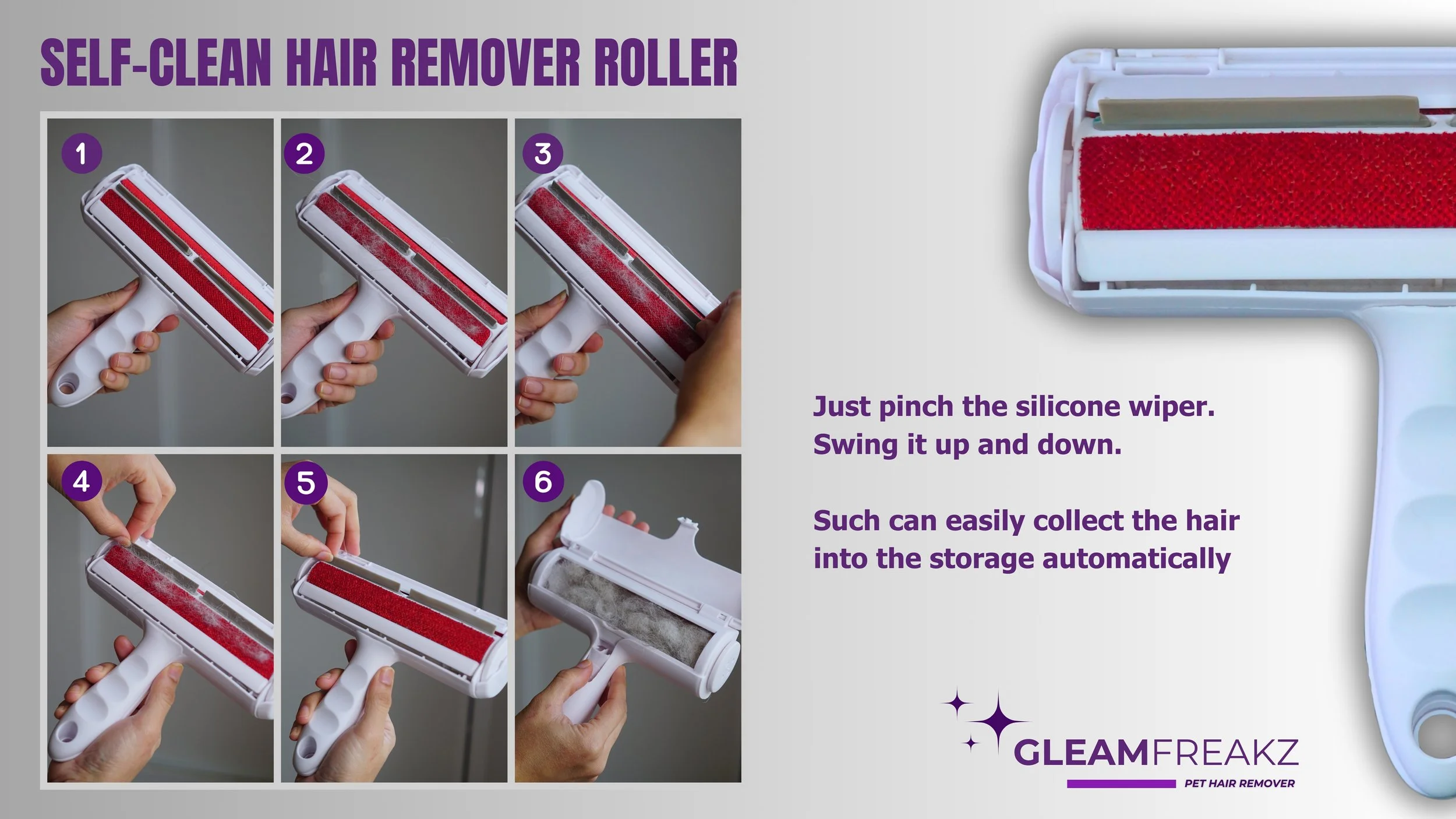 SELF-CLEAN HAIR REMOVER ROLLER

1

2

3

4

5

6

Just pinch the silicone wiper. Swing it up and down.

Such can easily collect the hair into the storage automatically

GLEAMFREAKZ
PET HAIR REMOVER